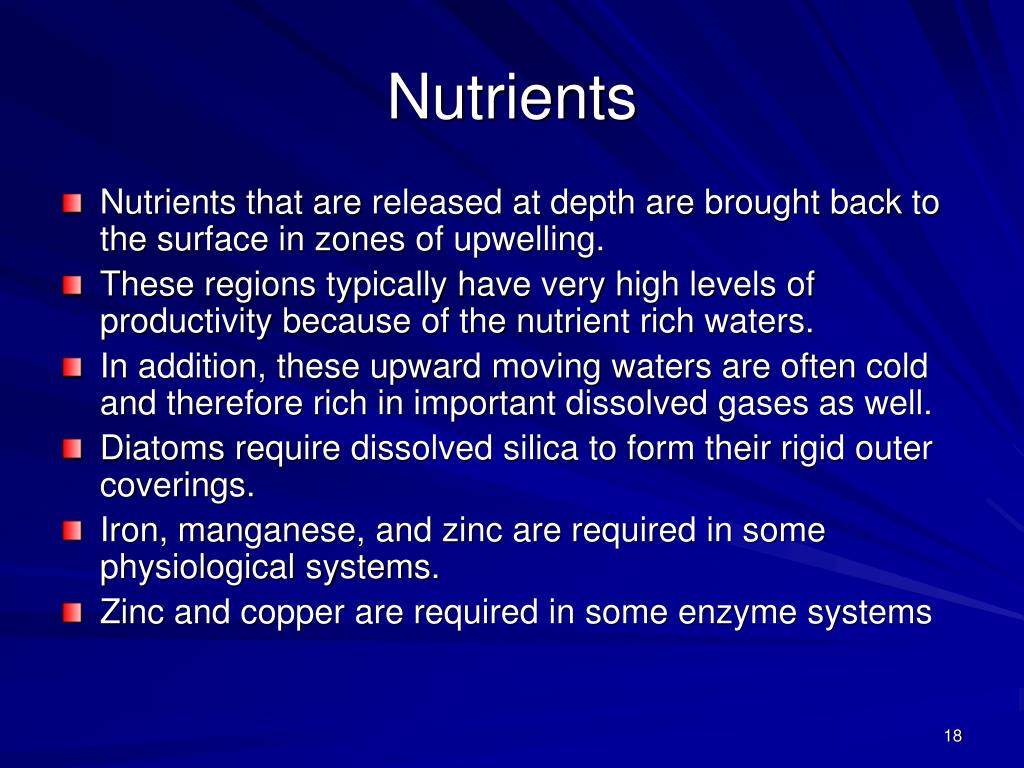 Nutrients

Nutrients that are released at depth are brought back to the surface in zones of upwelling.

These regions typically have very high levels of productivity because of the nutrient rich waters.

In addition, these upward moving waters are often cold and therefore rich in important dissolved gases as well.

Diatoms require dissolved silica to form their rigid outer coverings.

Iron, manganese, and zinc are required in some physiological systems.

Zinc and copper are required in some enzyme systems

18